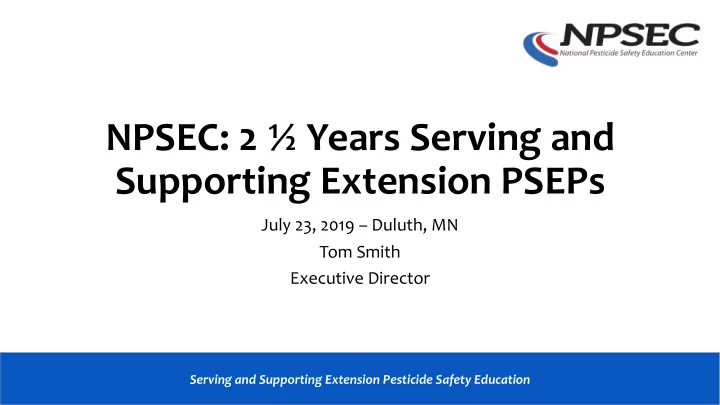 NPSEC
National Pesticide Safety Education Center

NPSEC: 2 ½ Years Serving and Supporting Extension PSEPs

July 23, 2019 – Duluth, MN
Tom Smith
Executive Director

Serving and Supporting Extension Pesticide Safety Education